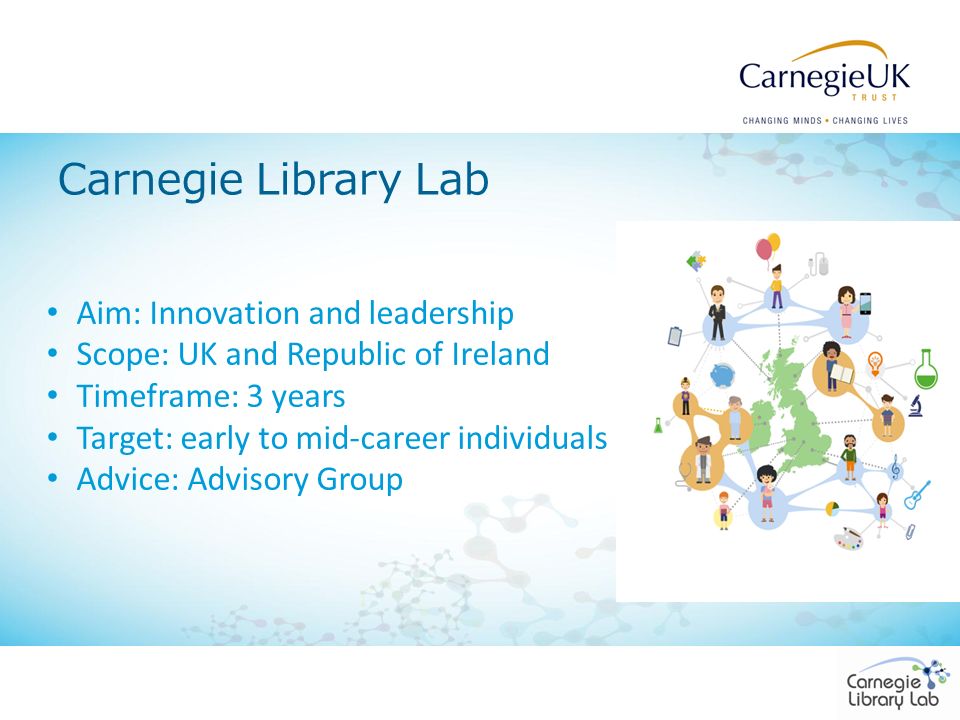 CarnegieUK
TRUST
CHANGING MINDS • CHANGING LIVES

Carnegie Library Lab

• Aim: Innovation and leadership
• Scope: UK and Republic of Ireland
• Timeframe: 3 years
• Target: early to mid-career individuals
• Advice: Advisory Group

Carnegie Library Lab